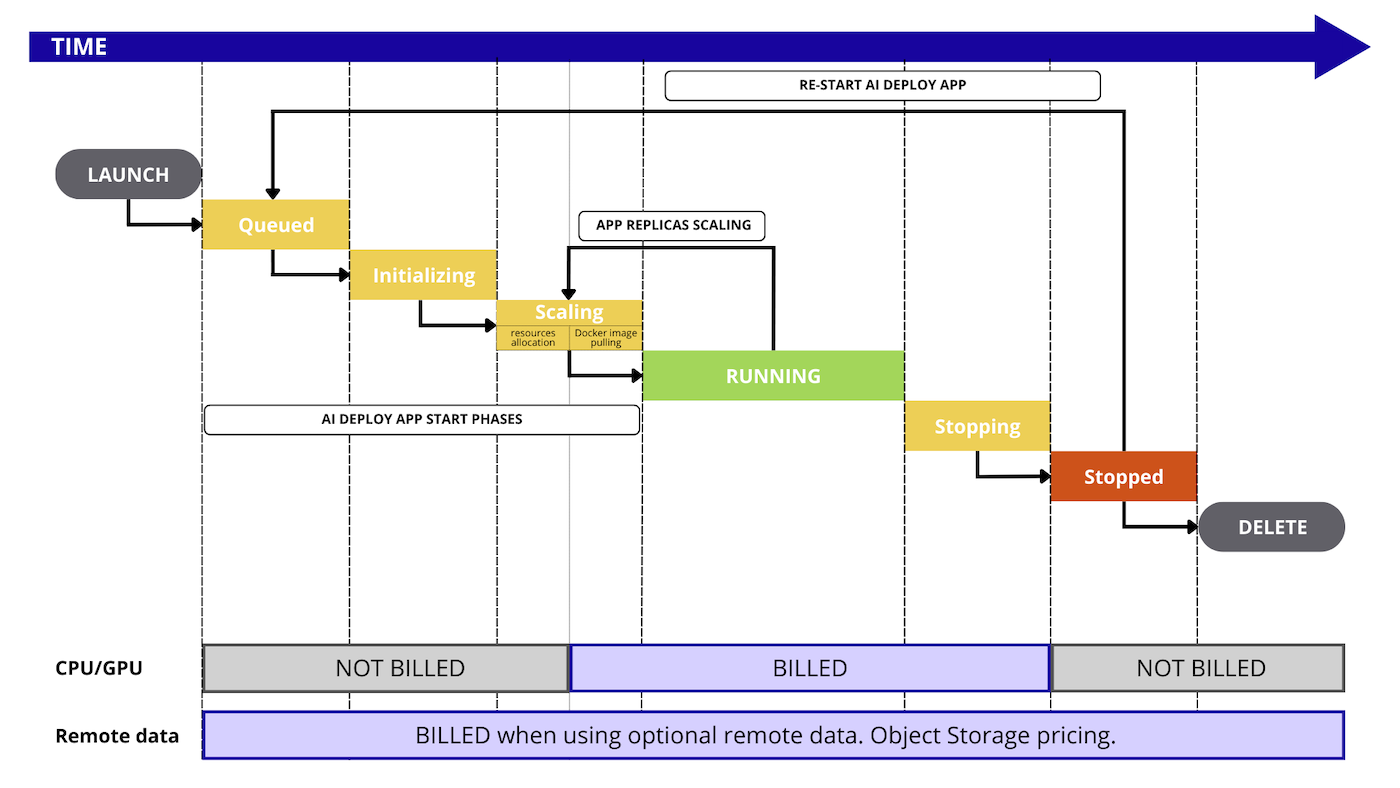 TIME

RE-START AI DEPLOY APP

LAUNCH

Queued

APP REPLICAS SCALING

Initializing

Scaling

resources allocation

Docker image pulling

RUNNING

AI DEPLOY APP START PHASES

Stopping

Stopped

DELETE

CPU/GPU

NOT BILLED

BILLED

NOT BILLED

Remote data

BILLED when using optional remote data. Object Storage pricing.